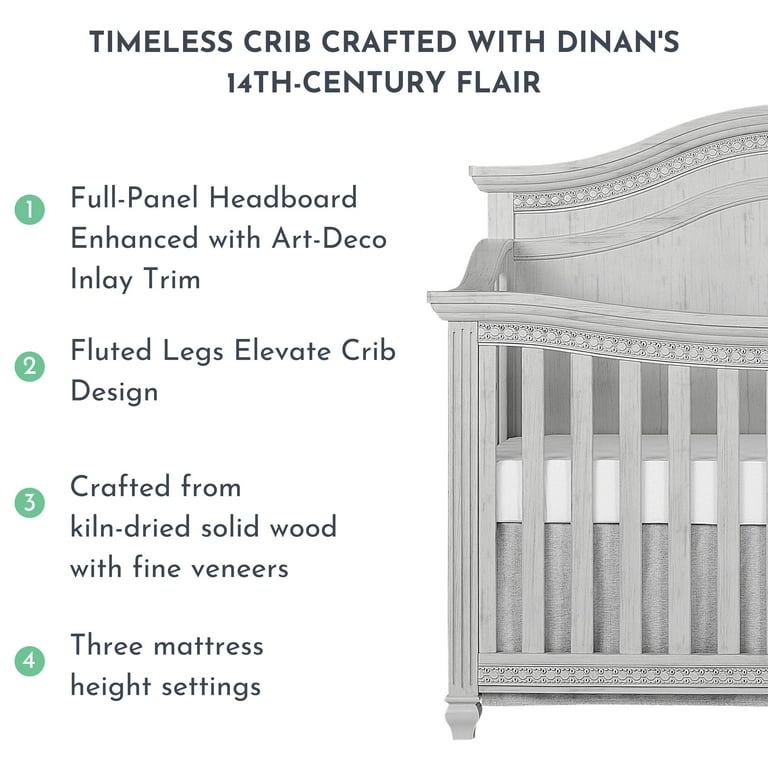 TIMELESS CRIB CRAFTED WITH DINAN'S 14TH-CENTURY FLAIR

1 Full-Panel Headboard Enhanced with Art-Deco Inlay Trim

2 Fluted Legs Elevate Crib Design

3 Crafted from kiln-dried solid wood with fine veneers

4 Three mattress height settings